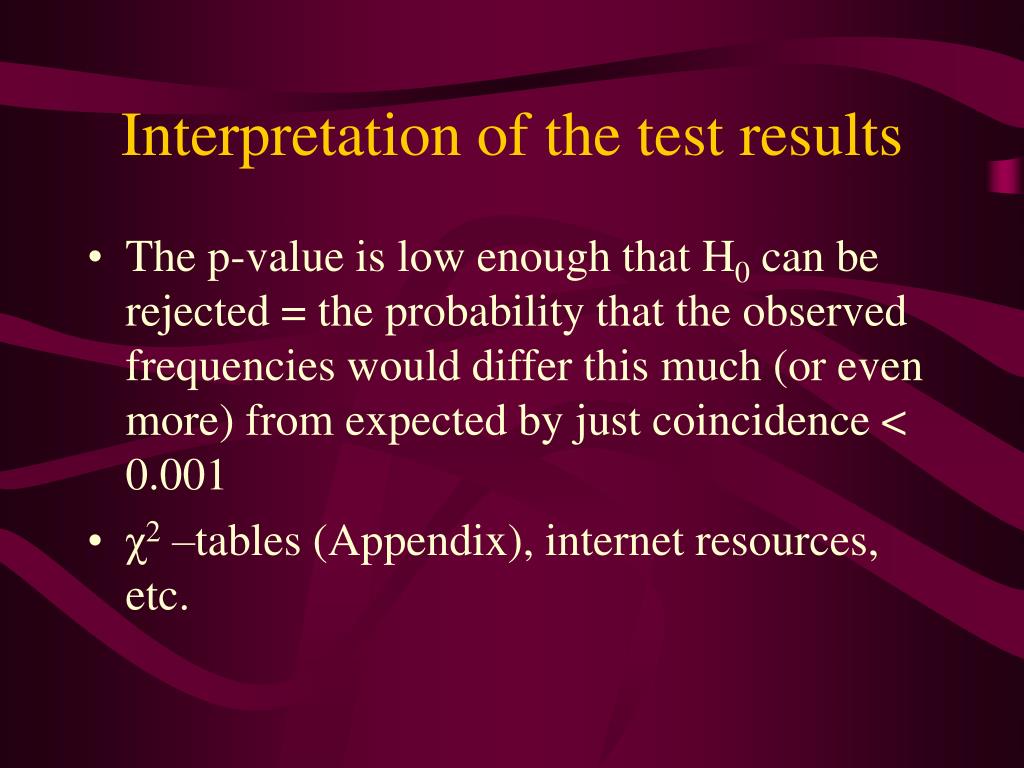 Interpretation of the test results

• The p-value is low enough that $H_0$ can be rejected = the probability that the observed frequencies would differ this much (or even more) from expected by just coincidence < 0.001

• $\chi^2$ –tables (Appendix), internet resources, etc.